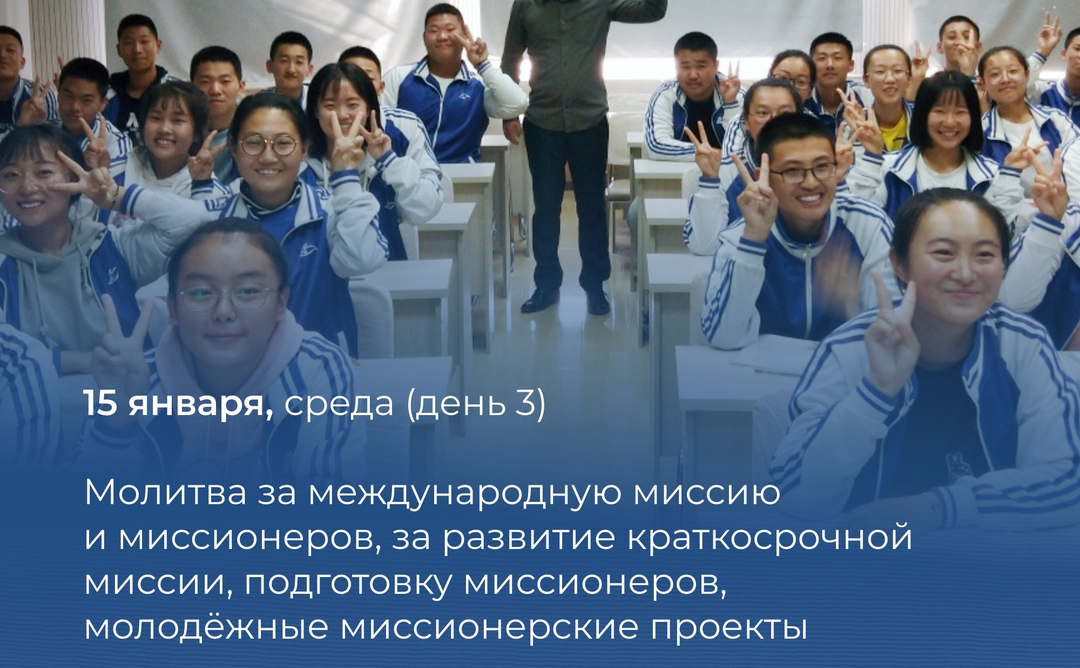 15 января, среда (день 3)

Молитва за международную миссию и миссионеров, за развитие краткосрочной миссии, подготовку миссионеров, молодёжные миссионерские проекты